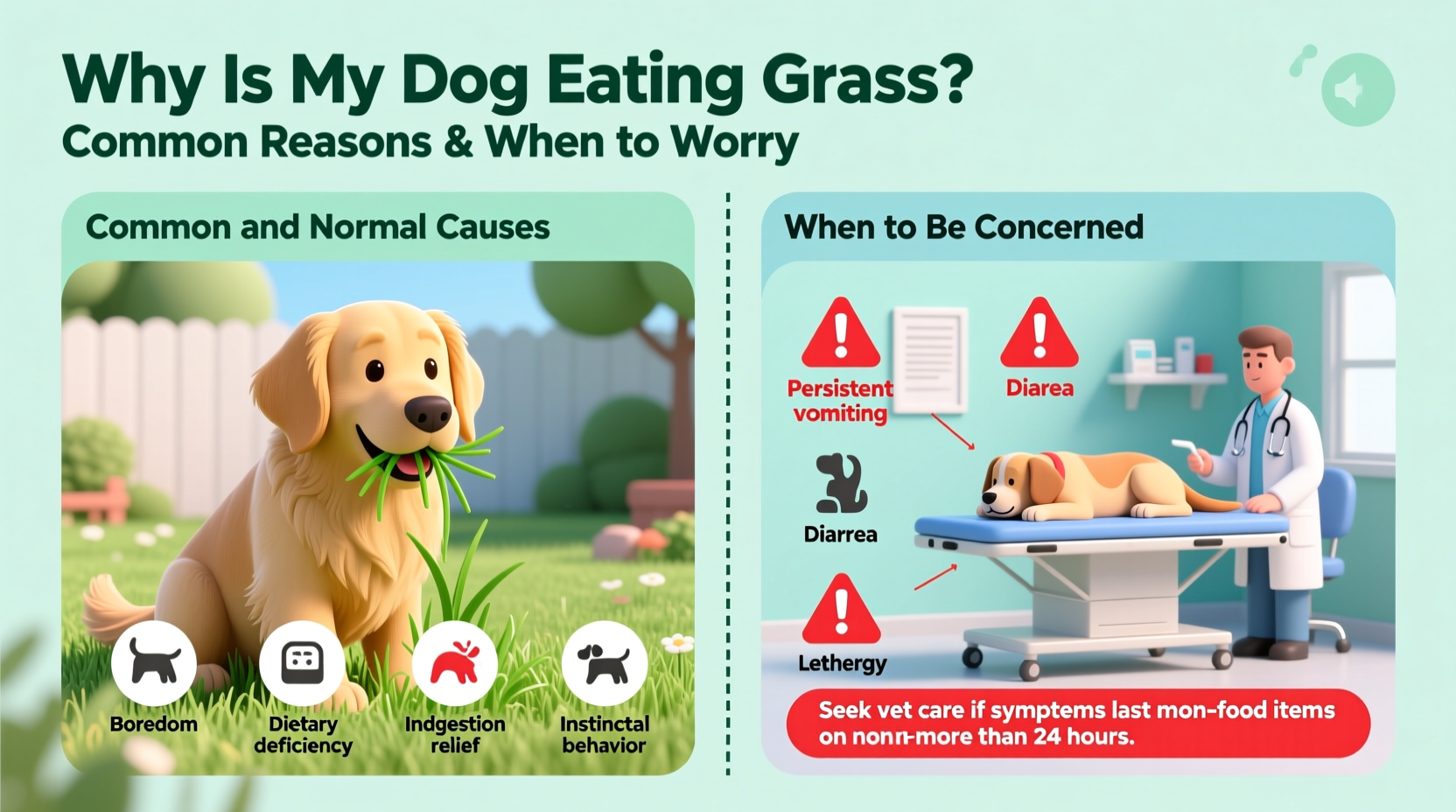 Why Is My Dog Eating Grass?
Common Reasons & When to Worry

Common and Normal Causes

Boredom

Dietary deficiency

Indgestion relief

Instinctal behavior

When to Be Concerned

Persistent vomiting

Diarea

Diarrea

Lethergy

Seek vet care if symptoms last mon-food items on nonn-more than 24 hours.